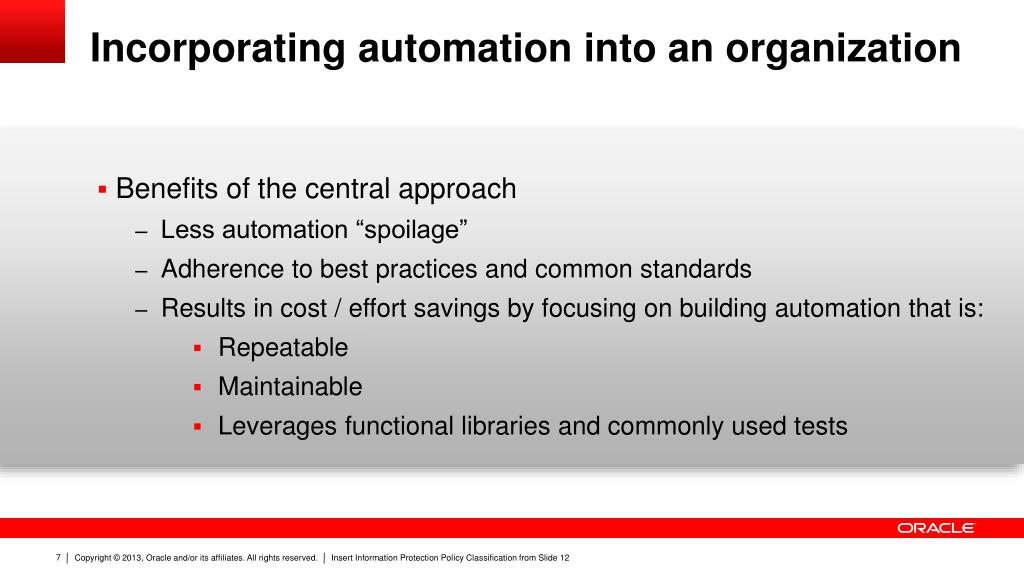 Incorporating automation into an organization

▪ Benefits of the central approach
– Less automation “spoilage”
– Adherence to best practices and common standards
– Results in cost / effort savings by focusing on building automation that is:
▪ Repeatable
▪ Maintainable
▪ Leverages functional libraries and commonly used tests

ORACLE

7 | Copyright © 2013, Oracle and/or its affiliates. All rights reserved. | Insert Information Protection Policy Classification from Slide 12